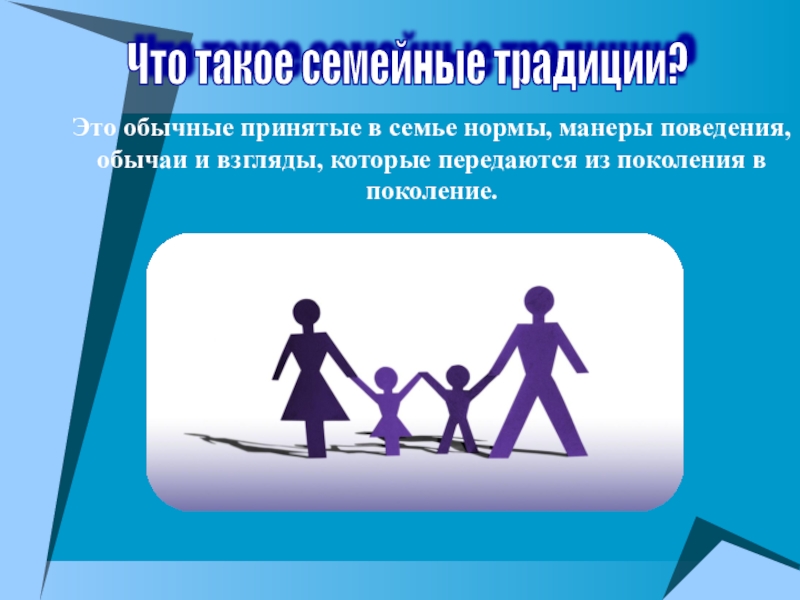 Что такое семейные традиции?

Это обычные принятые в семье нормы, манеры поведения, обычаи и взгляды, которые передаются из поколения в поколение.